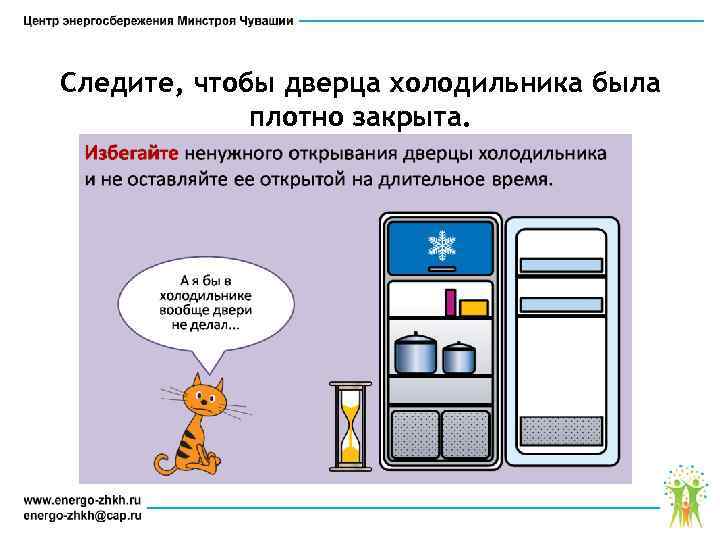 Центр энергосбережения Минстроя Чувашии

Следите, чтобы дверца холодильника была плотно закрыта.

Избегайте ненужного открывания дверцы холодильника и не оставляйте ее открытой на длительное время.

А я бы в холодильнике вообще двери не делал...

www.energo-zhkh.ru
energo-zhkh@cap.ru